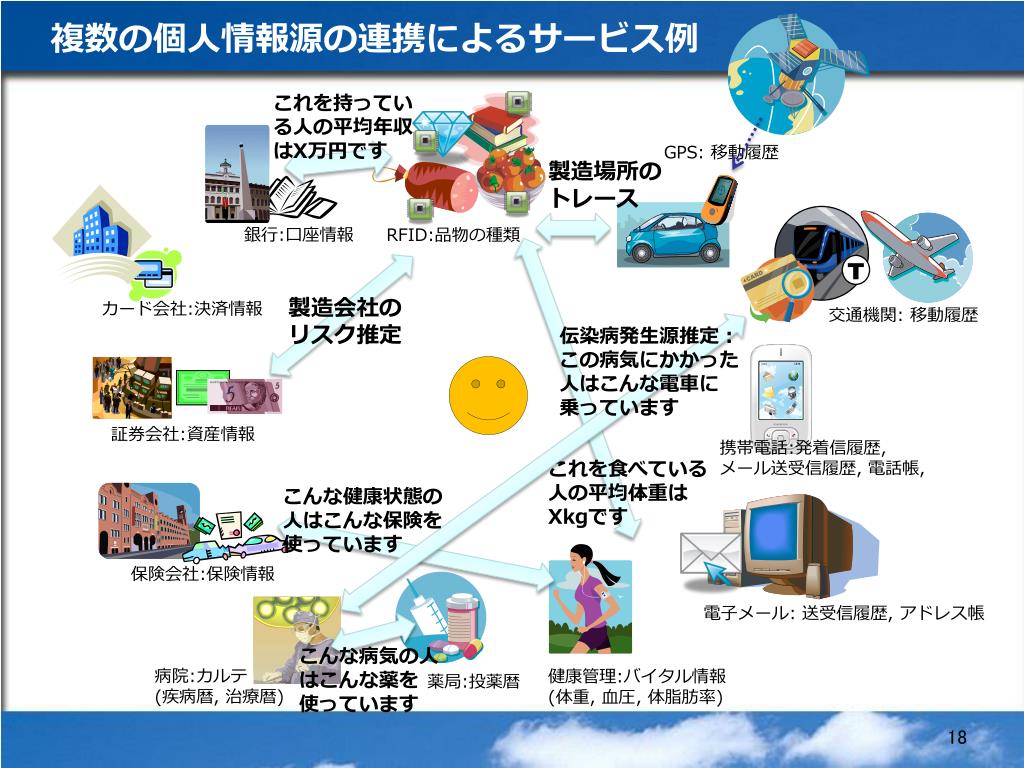 複数の個人情報源の連携によるサービス例

これを持っている人の平均年収はX万円です

GPS: 移動履歴

製造場所のトレース

銀行:口座情報

RFID:品物の種類

カード会社:決済情報

製造会社のリスク推定

交通機関: 移動履歴

伝染病発生源推定：この病気にかかった人はこんな電車に乗っています

証券会社:資産情報

携帯電話:発着信履歴, メール送受信履歴, 電話帳,

これを食べている人の平均体重はXkgです

こんな健康状態の人はこんな保険を使っています

保険会社:保険情報

電子メール: 送受信履歴, アドレス帳

こんな病気の人はこんな薬を使っています

病院:カルテ
(疾病暦, 治療暦)

薬局:投薬暦

健康管理:バイタル情報
(体重, 血圧, 体脂肪率)

18